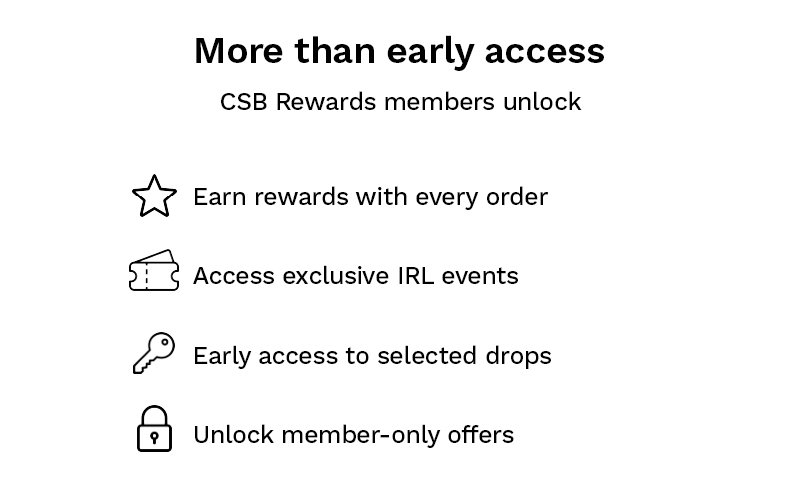 More than early access

CSB Rewards members unlock

Earn rewards with every order

Access exclusive IRL events

Early access to selected drops

Unlock member-only offers